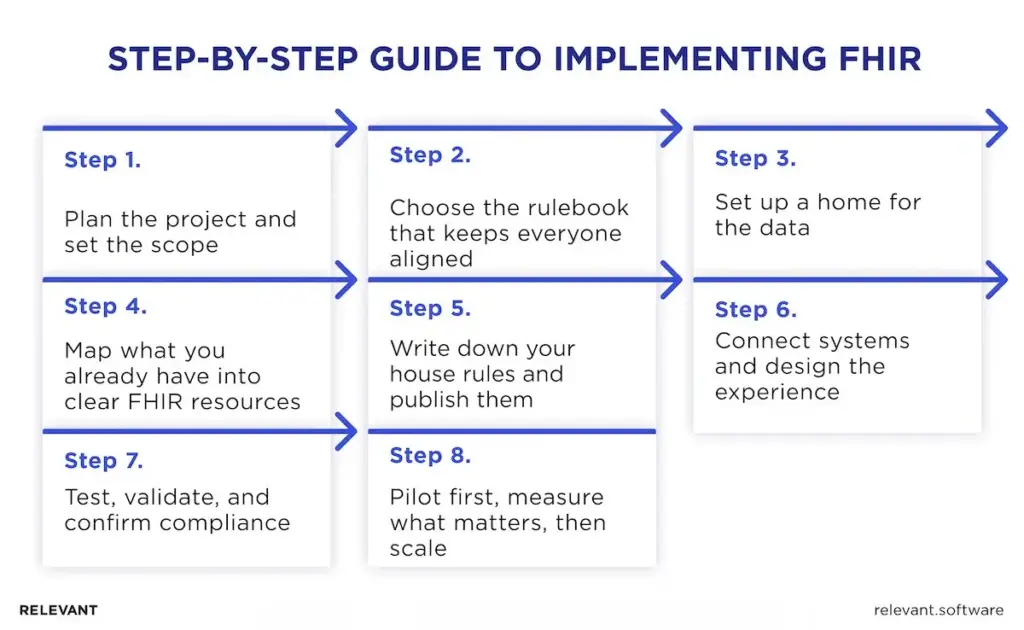 STEP-BY-STEP GUIDE TO IMPLEMENTING FHIR

Step 1.

Plan the project and set the scope

Step 2.

Choose the rulebook that keeps everyone aligned

Step 3.

Set up a home for the data

Step 4.

Map what you already have into clear FHIR resources

Step 5.

Write down your house rules and publish them

Step 6.

Connect systems and design the experience

Step 7.

Test, validate, and confirm compliance

Step 8.

Pilot first, measure what matters, then scale

RELEVANT

relevant.software